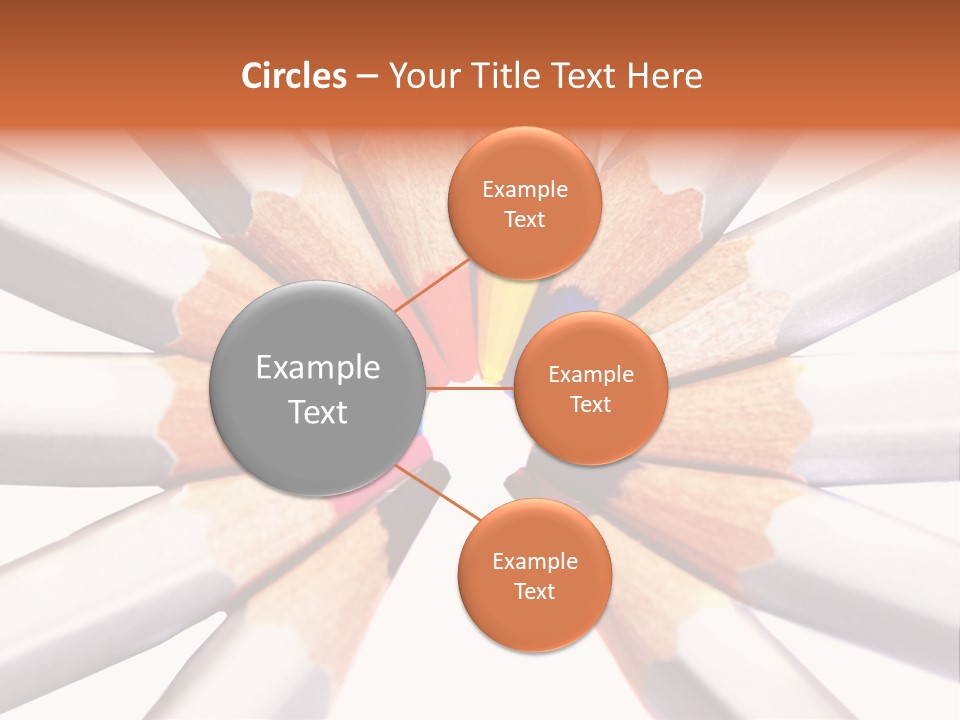 Circles – Your Title Text Here

Example Text

Example Text

Example Text

Example Text